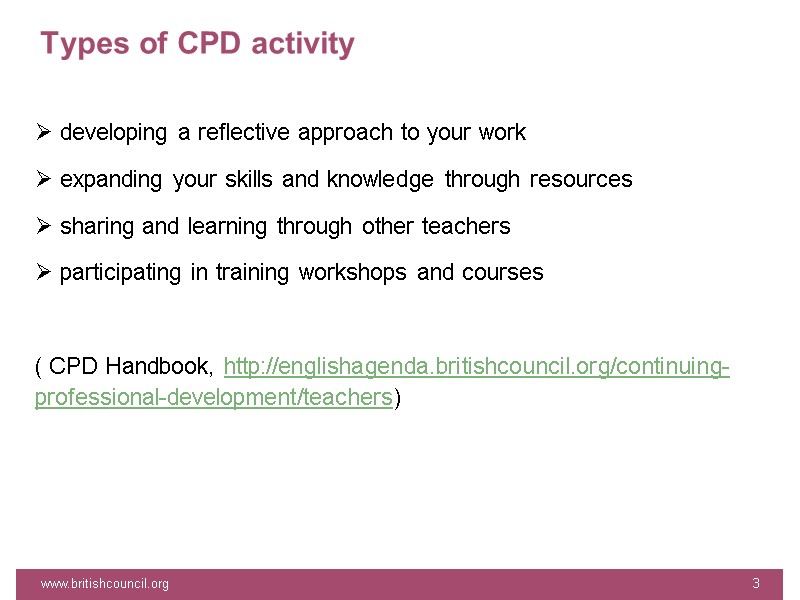 Types of CPD activity

➢ developing a reflective approach to your work

➢ expanding your skills and knowledge through resources

➢ sharing and learning through other teachers

➢ participating in training workshops and courses

( CPD Handbook, http://englishagenda.britishcouncil.org/continuing-professional-development/teachers)

www.britishcouncil.org

3